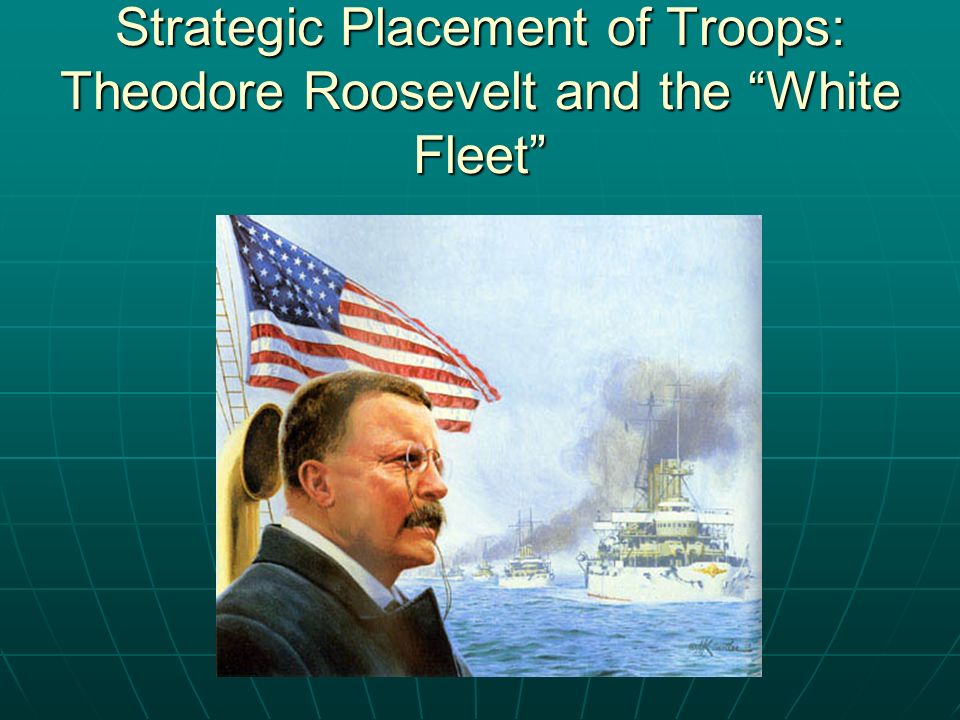 Strategic Placement of Troops: Theodore Roosevelt and the “White Fleet”